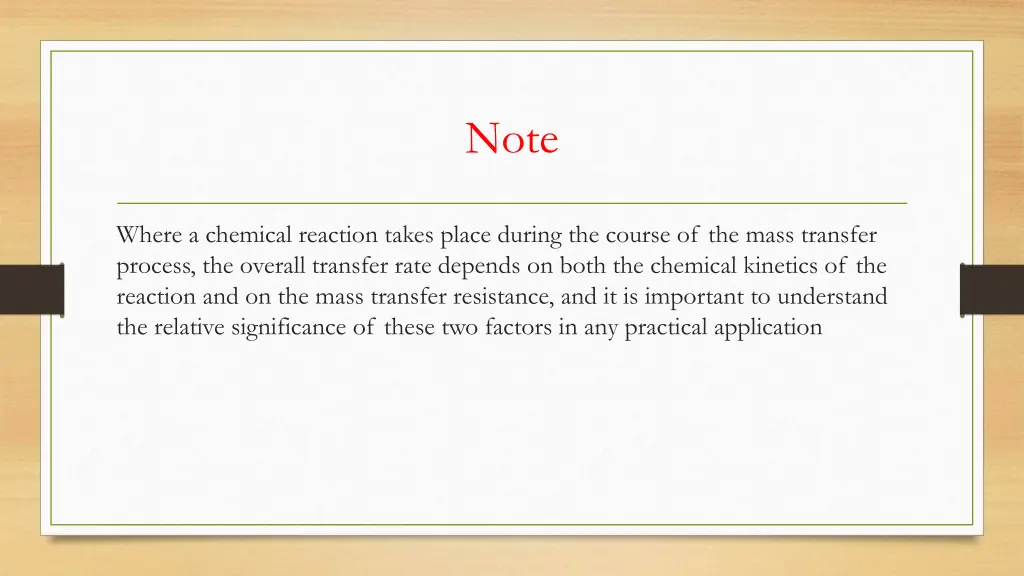 Note

Where a chemical reaction takes place during the course of the mass transfer process, the overall transfer rate depends on both the chemical kinetics of the reaction and on the mass transfer resistance, and it is important to understand the relative significance of these two factors in any practical application